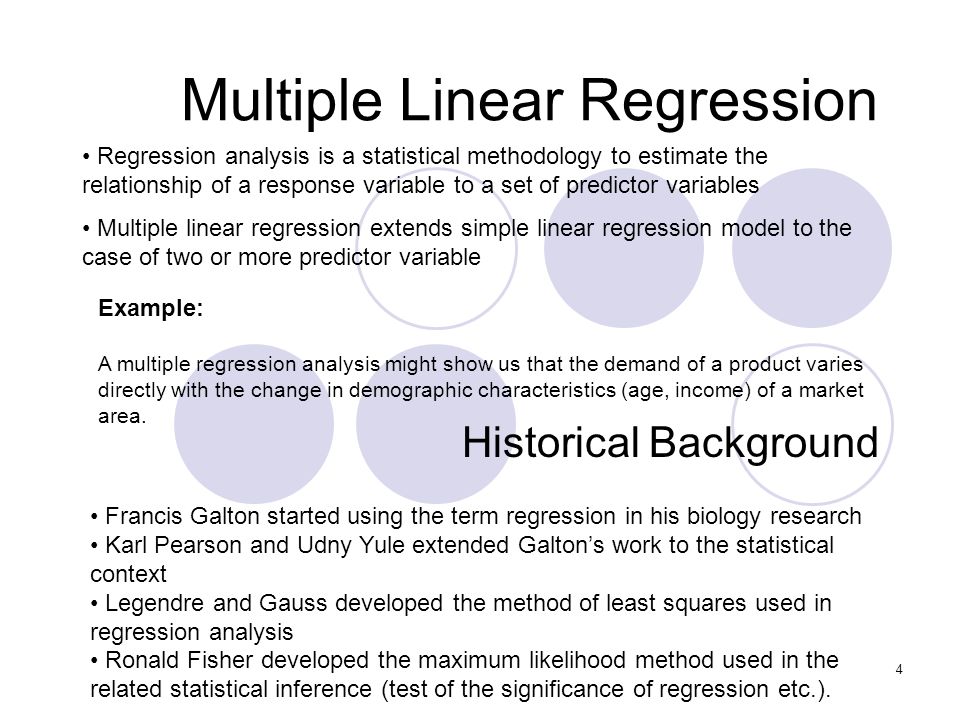 Multiple Linear Regression

• Regression analysis is a statistical methodology to estimate the relationship of a response variable to a set of predictor variables

• Multiple linear regression extends simple linear regression model to the case of two or more predictor variable

Example:

A multiple regression analysis might show us that the demand of a product varies directly with the change in demographic characteristics (age, income) of a market area.

Historical Background

• Francis Galton started using the term regression in his biology research
• Karl Pearson and Udny Yule extended Galton's work to the statistical context
• Legendre and Gauss developed the method of least squares used in regression analysis
• Ronald Fisher developed the maximum likelihood method used in the related statistical inference (test of the significance of regression etc.).

4